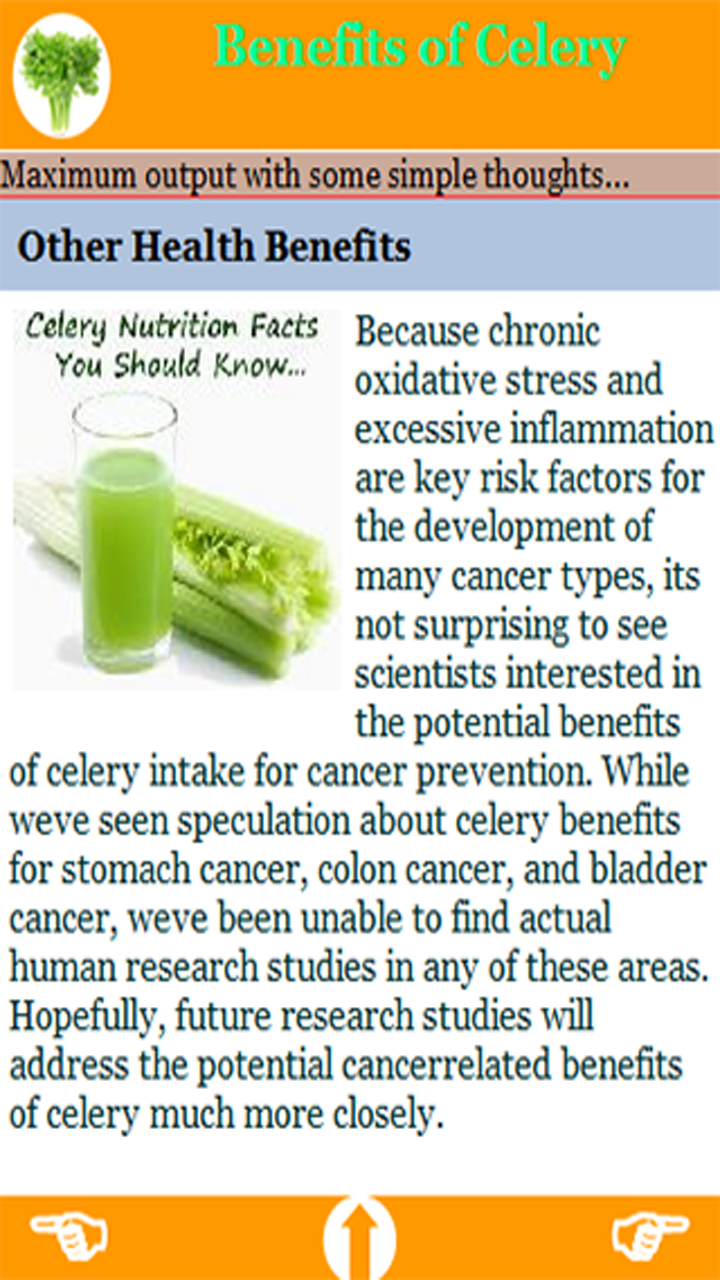 Benefits of Celery

Maximum output with some simple thoughts...

Other Health Benefits

Celery Nutrition Facts You Should Know...

Because chronic oxidative stress and excessive inflammation are key risk factors for the development of many cancer types, its not surprising to see scientists interested in the potential benefits of celery intake for cancer prevention. While weve seen speculation about celery benefits for stomach cancer, colon cancer, and bladder cancer, weve been unable to find actual human research studies in any of these areas. Hopefully, future research studies will address the potential cancerrelated benefits of celery much more closely.